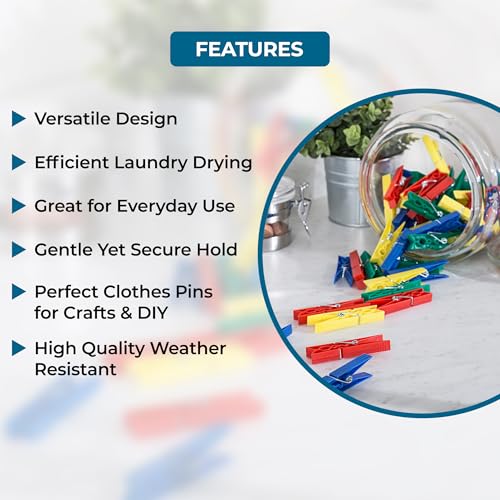 FEATURES

Versatile Design

Efficient Laundry Drying

Great for Everyday Use

Gentle Yet Secure Hold

Perfect Clothes Pins for Crafts & DIY

High Quality Weather Resistant